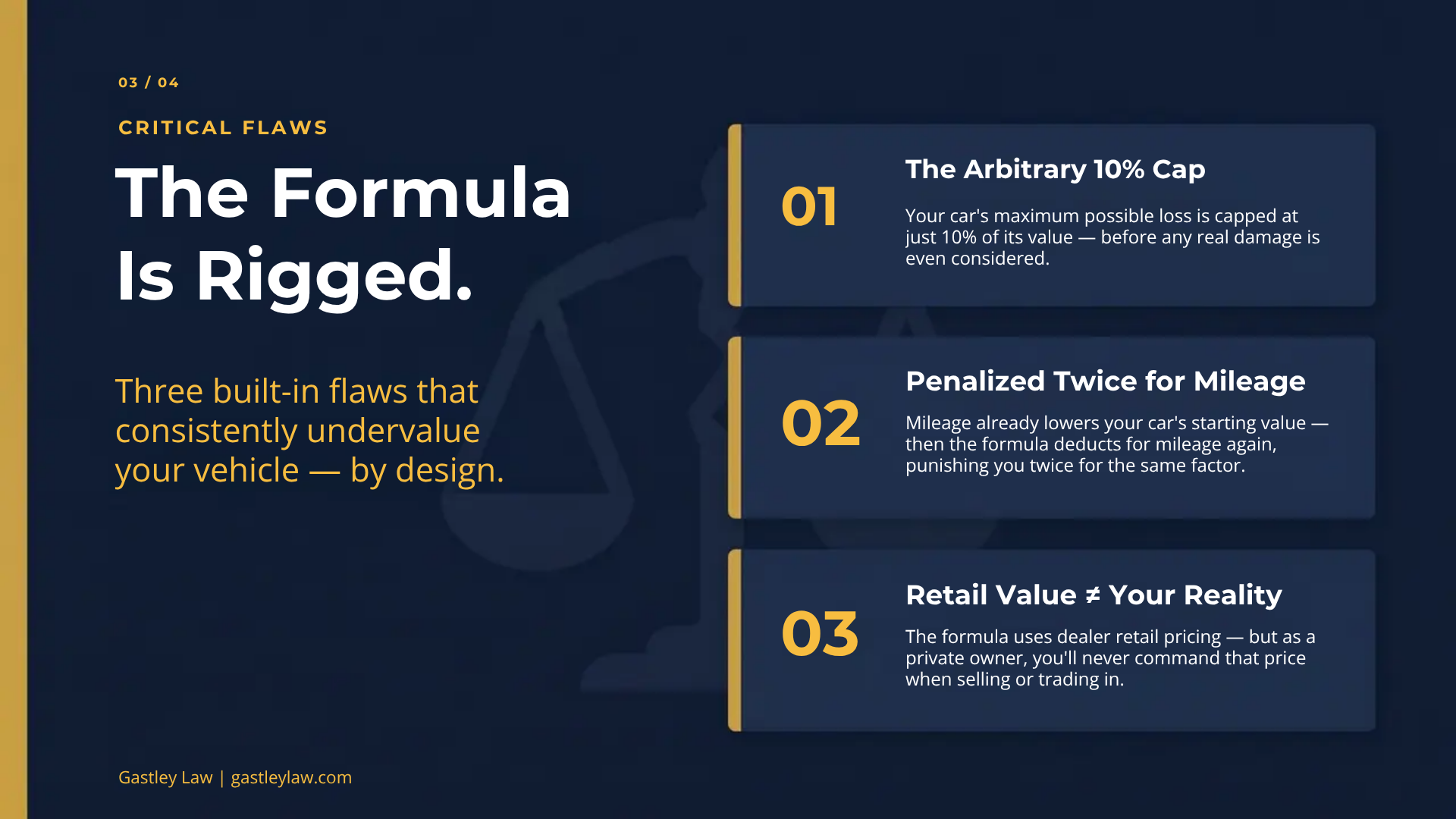 03 / 04

CRITICAL FLAWS

The Formula Is Rigged.

Three built-in flaws that consistently undervalue your vehicle — by design.

01

The Arbitrary 10% Cap

Your car's maximum possible loss is capped at just 10% of its value — before any real damage is even considered.

02

Penalized Twice for Mileage

Mileage already lowers your car's starting value — then the formula deducts for mileage again, punishing you twice for the same factor.

03

Retail Value ≠ Your Reality

The formula uses dealer retail pricing — but as a private owner, you'll never command that price when selling or trading in.

Gastley Law | gastleylaw.com